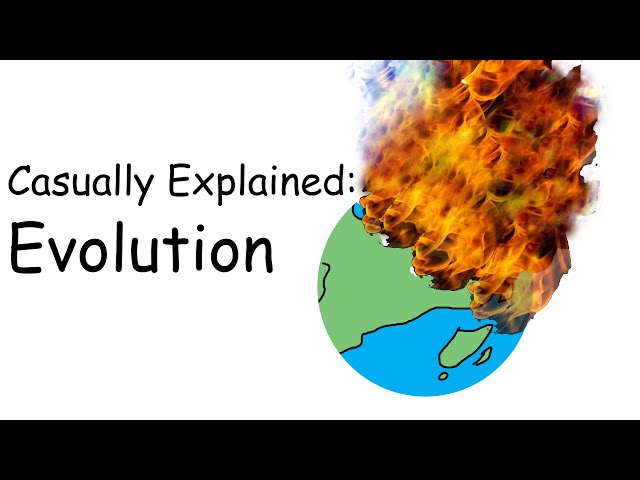 Casually Explained:
Evolution